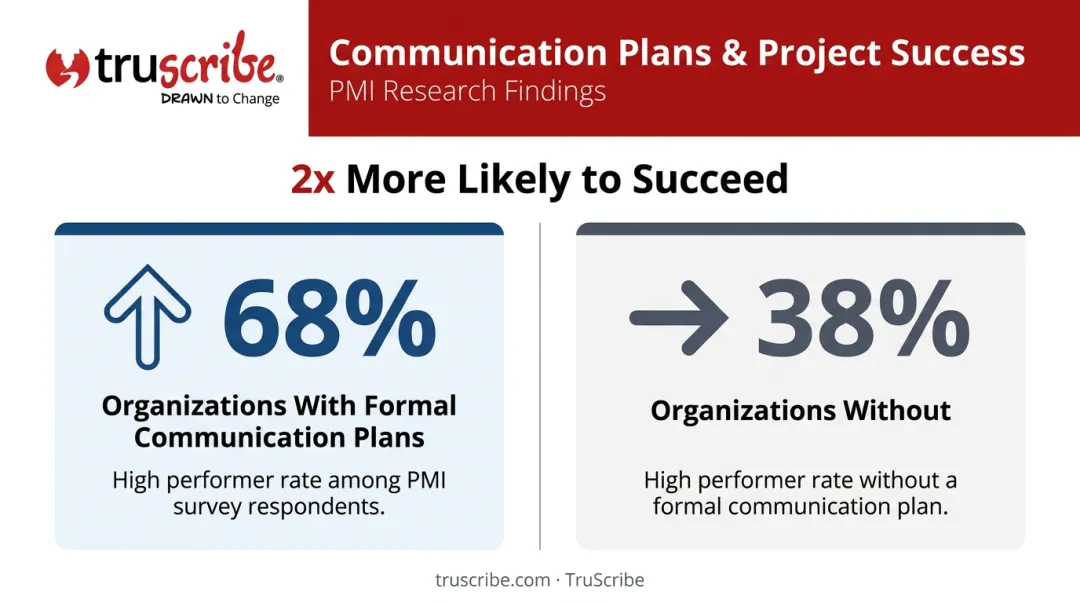 truscribe®
DRAWN to Change

Communication Plans & Project Success
PMI Research Findings

2x More Likely to Succeed

68%

Organizations With Formal Communication Plans

High performer rate among PMI survey respondents.

38%

Organizations Without

High performer rate without a formal communication plan.

truscribe.com · TruScribe